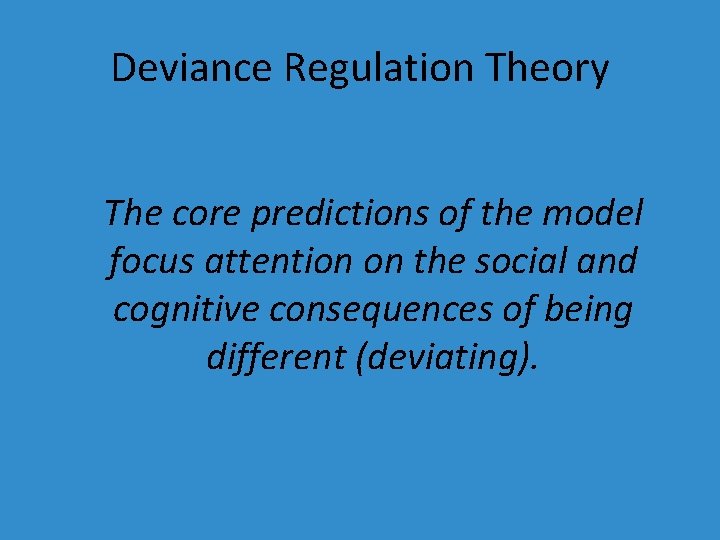 Deviance Regulation Theory

The core predictions of the model focus attention on the social and cognitive consequences of being different (deviating).